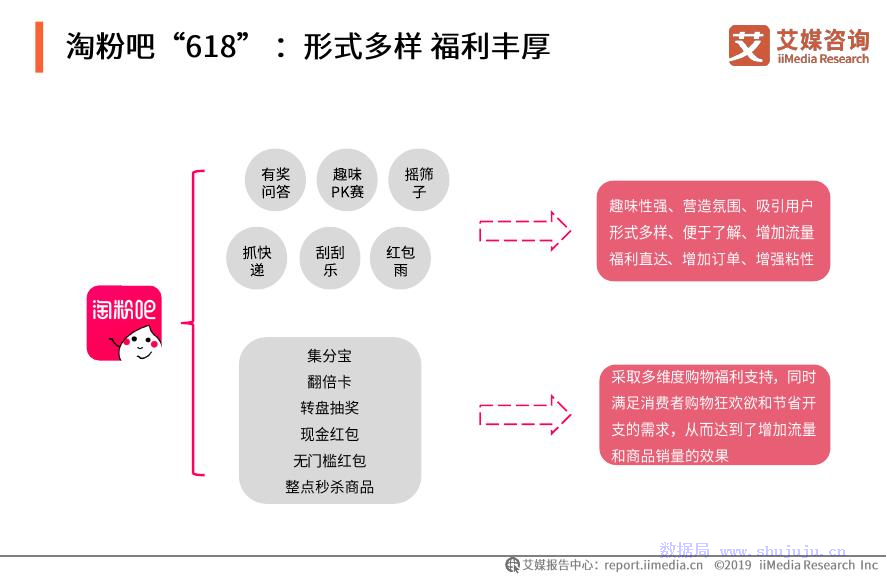 淘粉吧“618”：形式多样 福利丰厚

艾 艾媒咨询
iiMedia Research

淘粉吧

有奖问答

趣味PK赛

摇筛子

抓快递

刮刮乐

红包雨

趣味性强、营造氛围、吸引用户
形式多样、便于了解、增加流量
福利直达、增加订单、增强粘性

集分宝
翻倍卡
转盘抽奖
现金红包
无门槛红包
整点秒杀商品

采取多维度购物福利支持，同时满足消费者购物狂欢欲和节省开支的需求，从而达到了增加流量和商品销量的效果

数据局 www.shujuju.cn

艾媒报告中心：report.iimedia.cn ©2019 iiMedia Research Inc